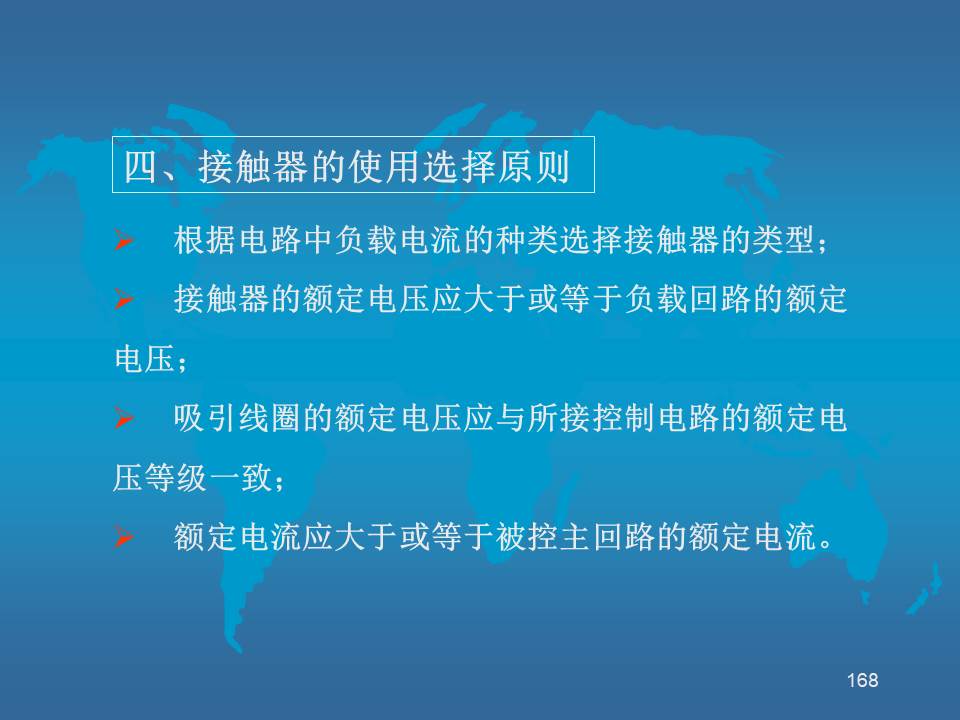 四、接触器的使用选择原则

➢ 根据电路中负载电流的种类选择接触器的类型；

➢ 接触器的额定电压应大于或等于负载回路的额定电压；

➢ 吸引线圈的额定电压应与所接控制电路的额定电压等级一致；

➢ 额定电流应大于或等于被控主回路的额定电流。

168